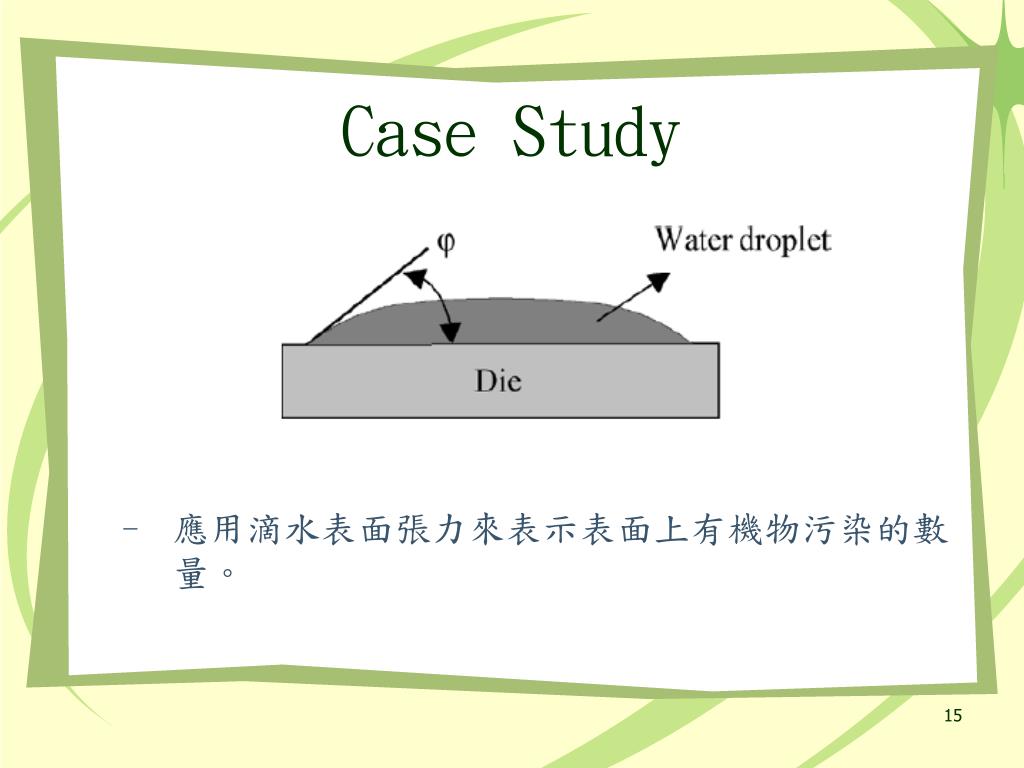 Case Study

φ

Water droplet

Die

- 應用滴水表面張力來表示表面上有機物污染的數量。

15